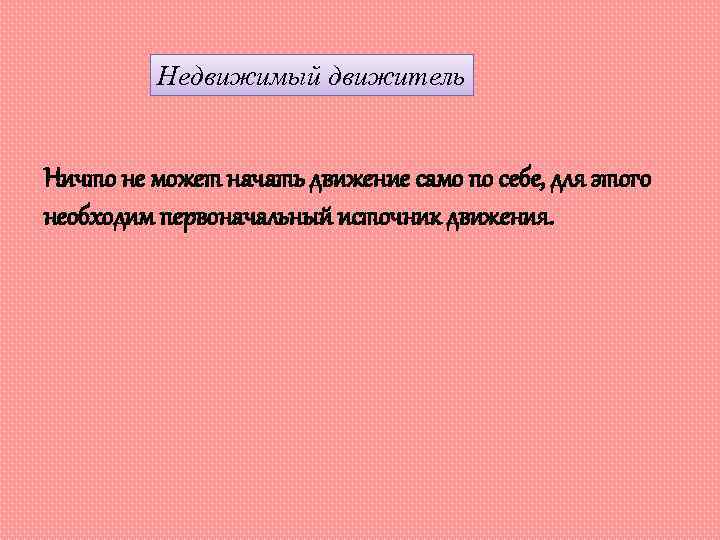 Недвижимый движитель

Ничто не может начать движение само по себе, для этого необходим первоначальный источник движения.